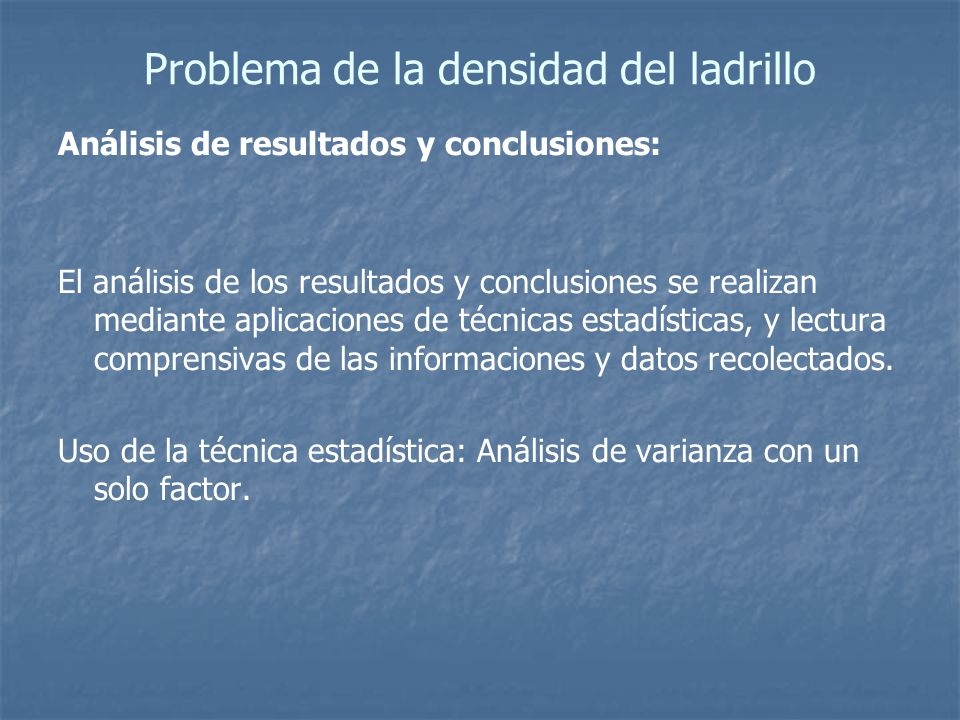 Problema de la densidad del ladrillo

Análisis de resultados y conclusiones:

El análisis de los resultados y conclusiones se realizan mediante aplicaciones de técnicas estadísticas, y lectura comprensivas de las informaciones y datos recolectados.

Uso de la técnica estadística: Análisis de varianza con un solo factor.